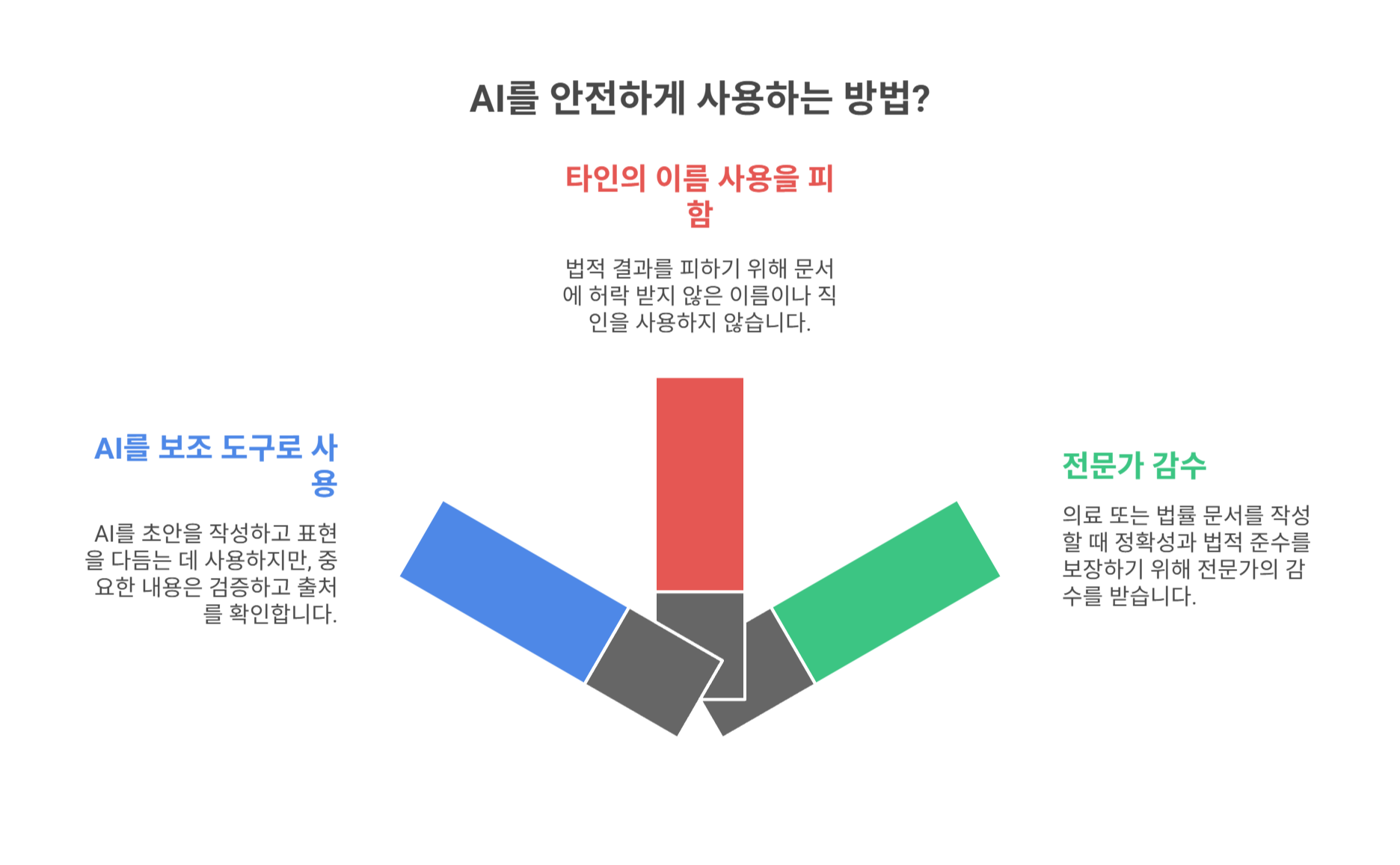 AI를 안전하게 사용하는 방법?

타인의 이름 사용을 피함

법적 결과를 피하기 위해 문서에 허락 받지 않은 이름이나 직인을 사용하지 않습니다.

AI를 보조 도구로 사용

AI를 초안을 작성하고 표현을 다듬는 데 사용하지만, 중요한 내용은 검증하고 출처를 확인합니다.

전문가 감수

의료 또는 법률 문서를 작성할 때 정확성과 법적 준수를 보장하기 위해 전문가의 감수를 받습니다.